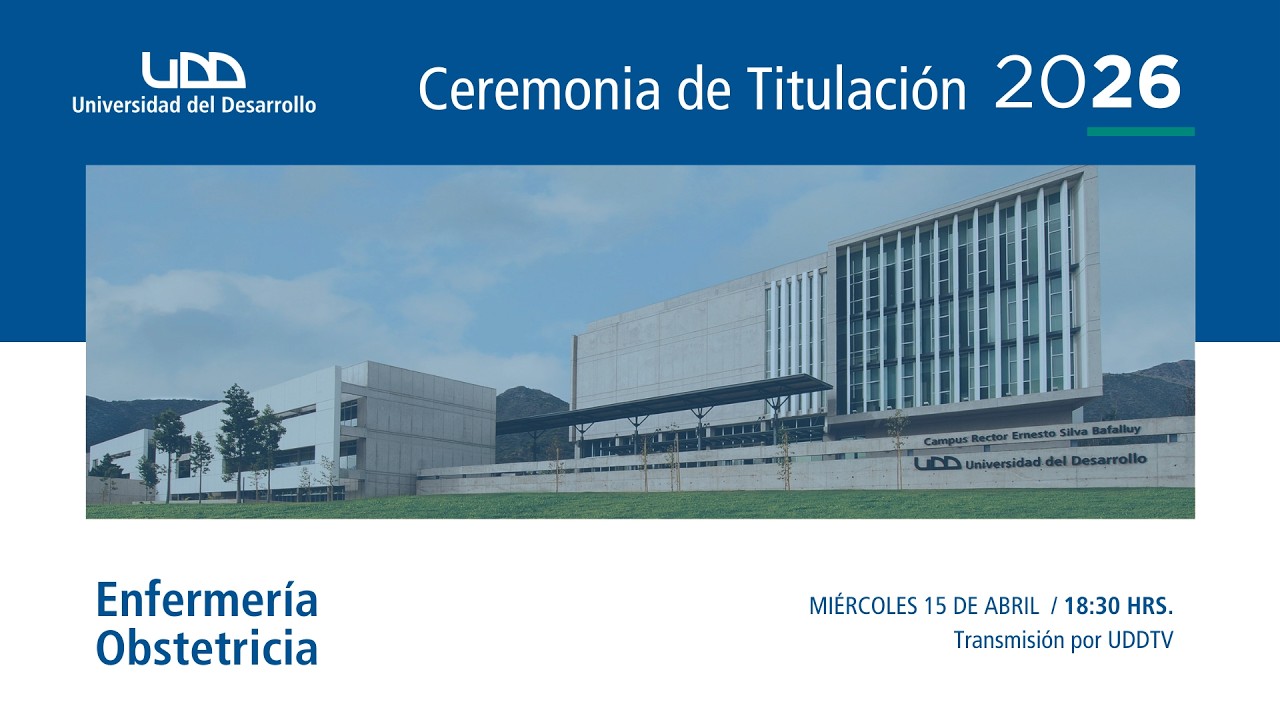 UDD
Universidad del Desarrollo

Ceremonia de Titulación 2026

Campus Rector Ernesto Silva Bafalluy

UDD Universidad del Desarrollo

Enfermería
Obstetricia

MIÉRCOLES 15 DE ABRIL / 18:30 HRS.
Transmisión por UDDTV